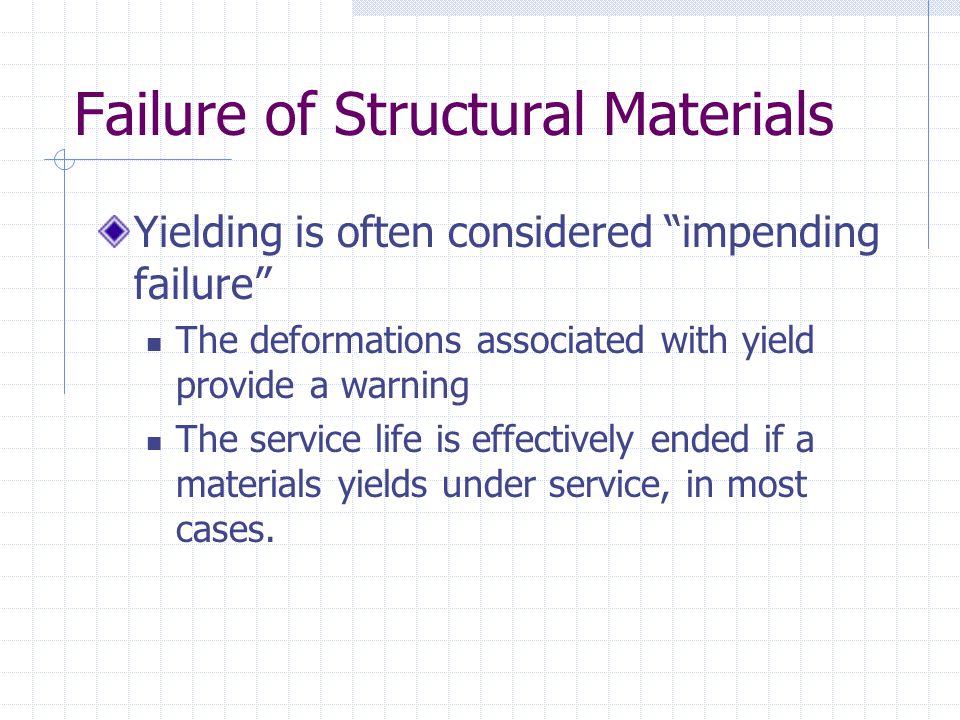 Failure of Structural Materials

Yielding is often considered “impending failure”

The deformations associated with yield provide a warning

The service life is effectively ended if a materials yields under service, in most cases.